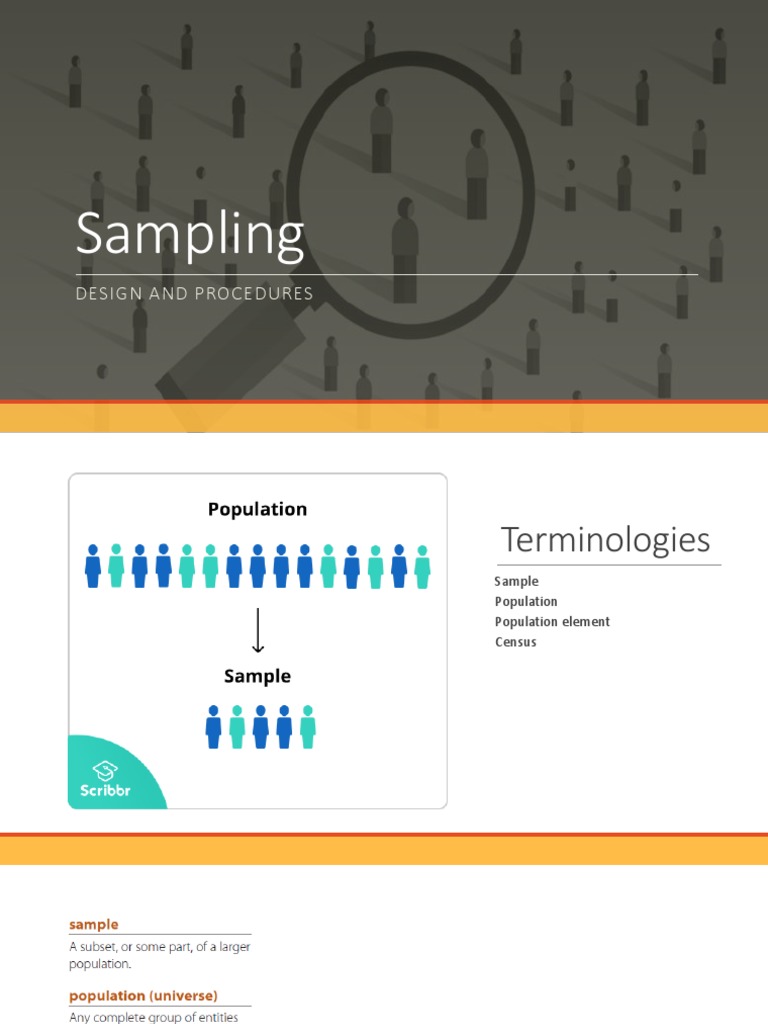 Sampling

DESIGN AND PROCEDURES

Population

Sample

Scribbr

Terminologies

Sample
Population
Population element
Census

sample

A subset, or some part, of a larger population.

population (universe)

Any complete group of entities